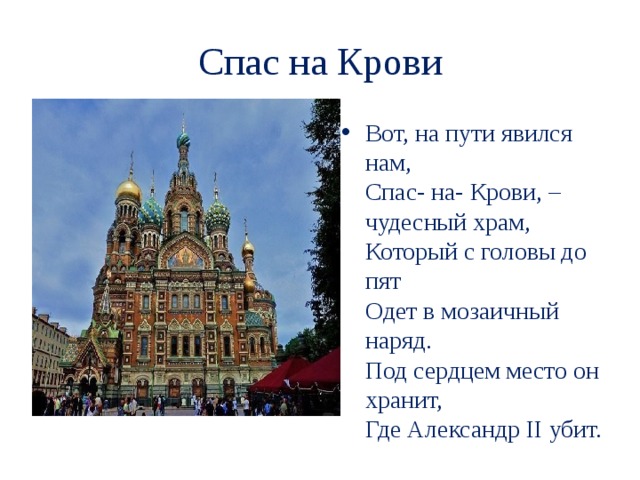 Спас на Крови

• Вот, на пути явился нам,
Спас- на- Крови, – чудесный храм,
Который с головы до пят
Одет в мозаичный наряд.
Под сердцем место он хранит,
Где Александр II убит.